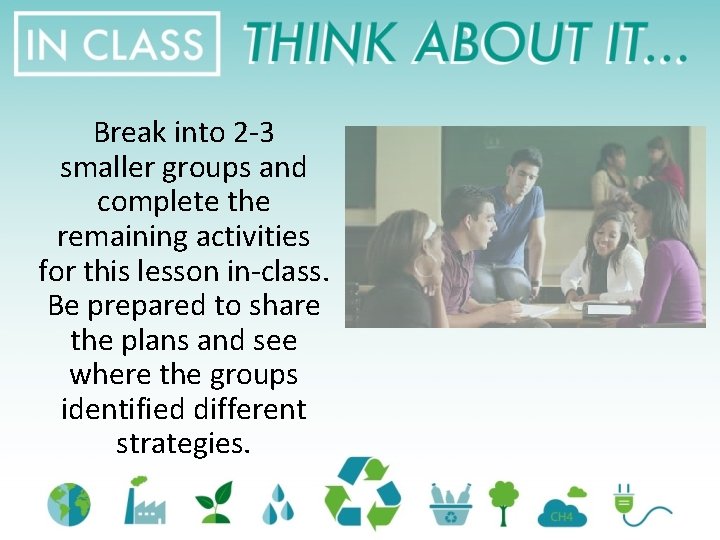 IN CLASS THINK ABOUT IT...

Break into 2-3 smaller groups and complete the remaining activities for this lesson in-class. Be prepared to share the plans and see where the groups identified different strategies.

CH4